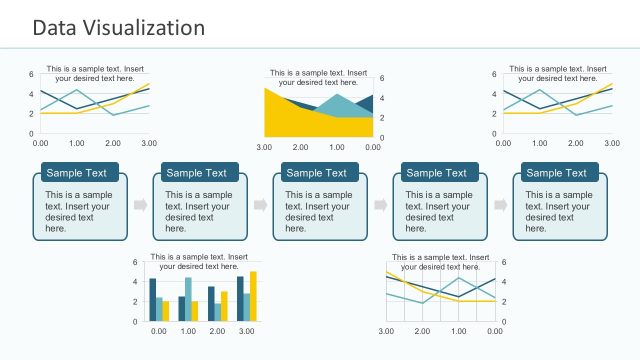 Data Visualization

This is a sample text. Insert your desired text here.

6
4
2
0
0.00 1.00 2.00 3.00

This is a sample text. Insert your desired text here.

6
4
2
0
3.00 2.00 1.00 0.00

This is a sample text. Insert your desired text here.

6
4
2
0
0.00 1.00 2.00 3.00

Sample Text
This is a sample text. Insert your desired text here.

Sample Text
This is a sample text. Insert your desired text here.

Sample Text
This is a sample text. Insert your desired text here.

Sample Text
This is a sample text. Insert your desired text here.

Sample Text
This is a sample text. Insert your desired text here.

This is a sample text. Insert your desired text here.

6
4
2
0
0.00 1.00 2.00 3.00

This is a sample text. Insert your desired text here.

6
4
2
0
3.00 2.00 1.00 0.00